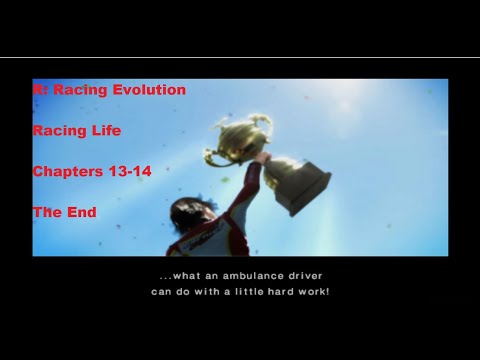 R: Racing Evolution

Racing Life

Chapters 13-14

The End

...what an ambulance driver can do with a little hard work!